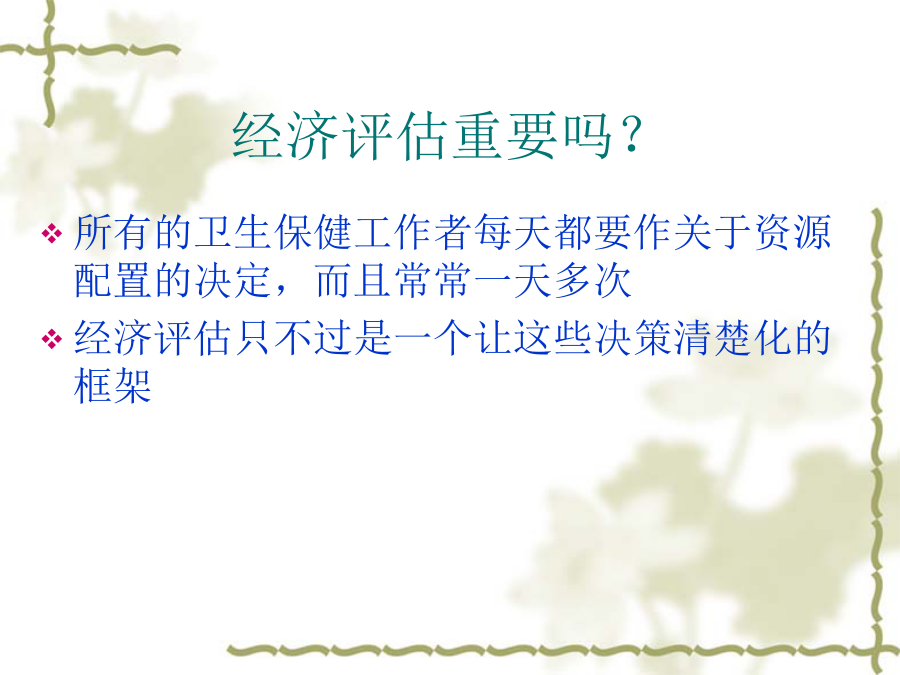 经济评估重要吗？

❖ 所有的卫生保健工作者每天都要作关于资源配置的决定，而且常常一天多次

❖ 经济评估只不过是一个让这些决策清楚化的框架